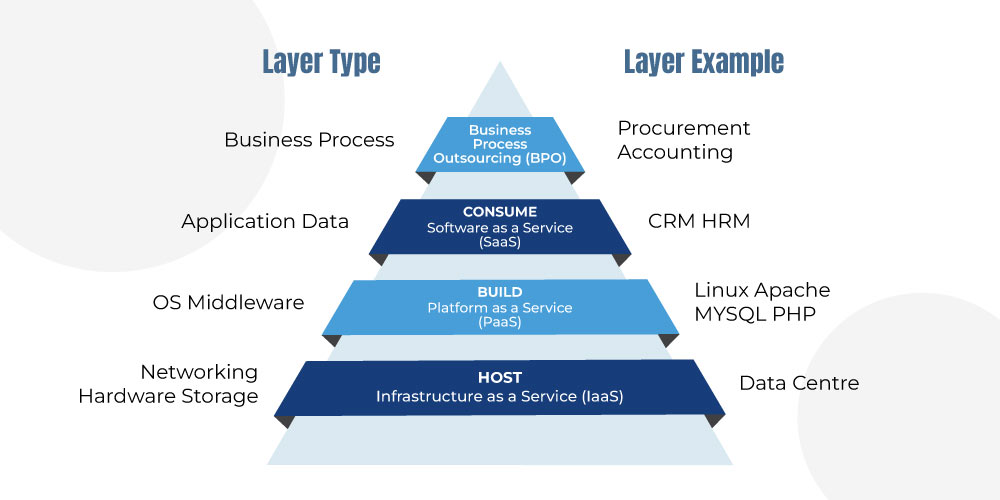 Layer Type

Layer Example

Business Process

Business Process Outsourcing (BPO)

Procurement Accounting

Application Data

CONSUME
Software as a Service (SaaS)

CRM HRM

OS Middleware

BUILD
Platform as a Service (PaaS)

Linux Apache MYSQL PHP

Networking Hardware Storage

HOST
Infrastructure as a Service (IaaS)

Data Centre